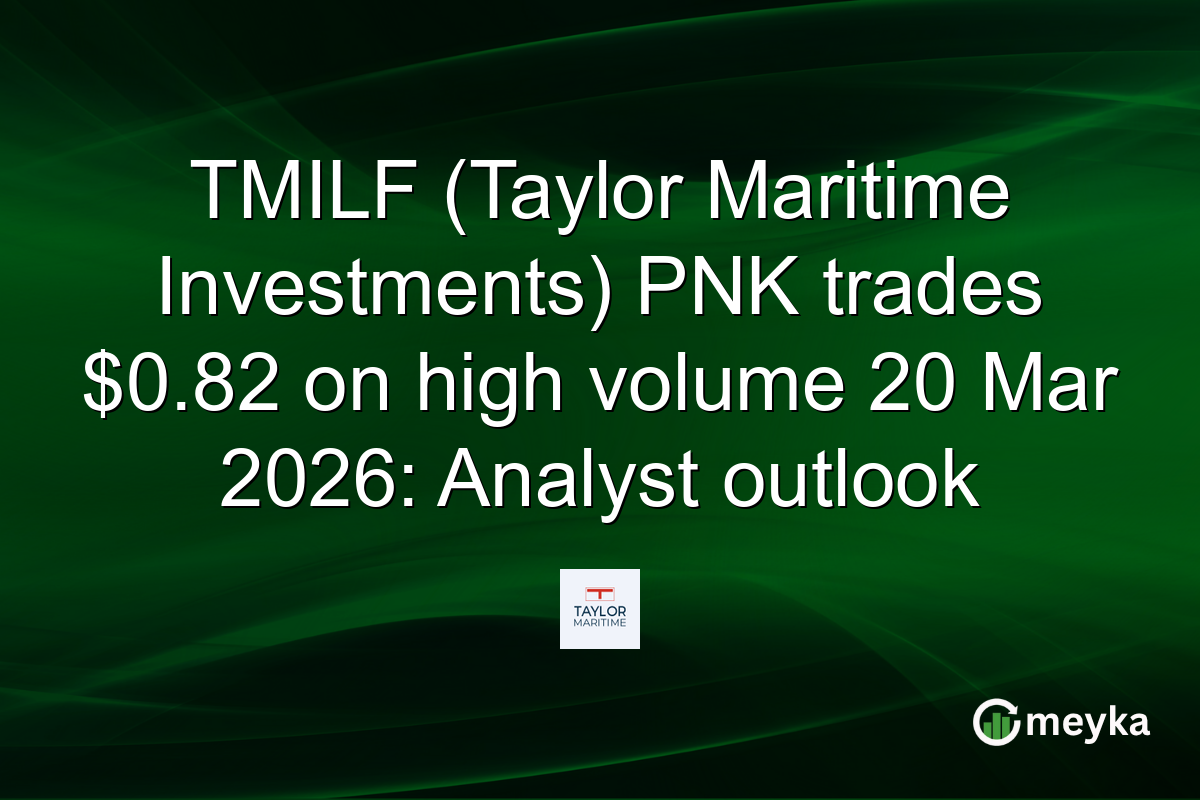 TMILF (Taylor Maritime Investments) PNK trades $0.82 on high volume 20 Mar 2026: Analyst outlook

TAYLOR
MARITIME

meyka